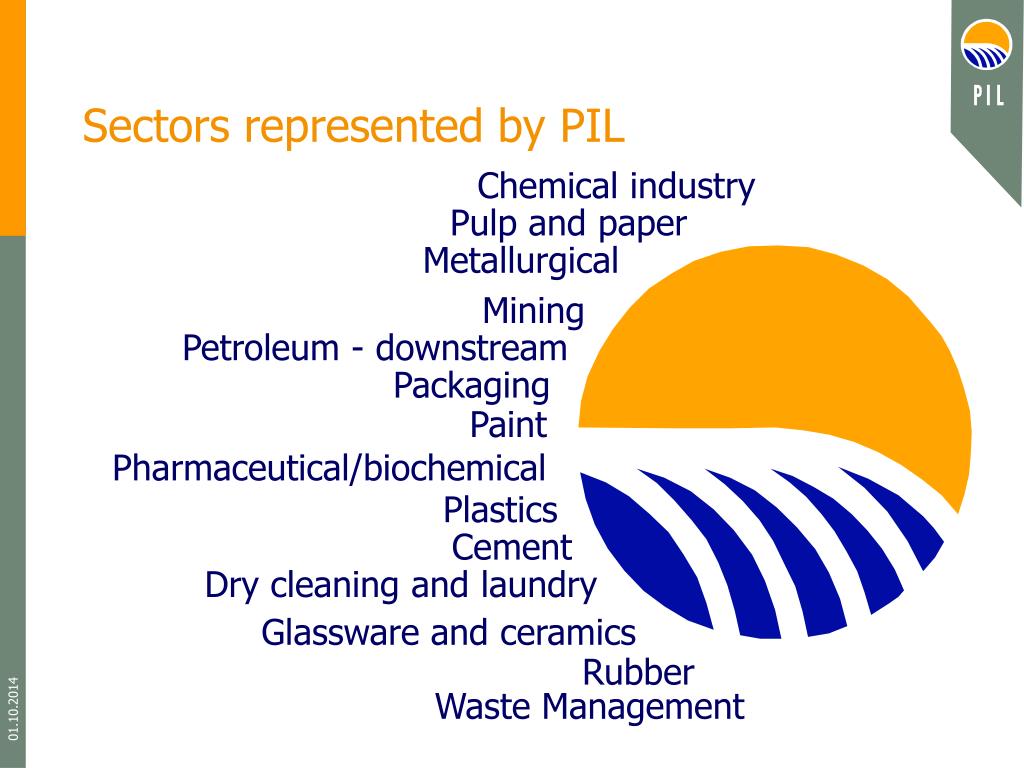 PIL

Sectors represented by PIL

Chemical industry
Pulp and paper
Metallurgical
Mining
Petroleum - downstream
Packaging
Paint
Pharmaceutical/biochemical
Plastics
Cement
Dry cleaning and laundry
Glassware and ceramics
Rubber
Waste Management

01.10.2014